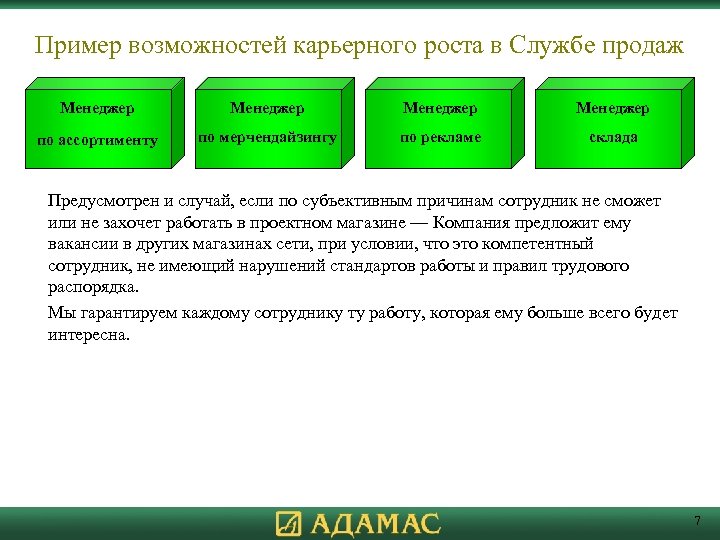 Пример возможностей карьерного роста в Службе продаж

Менеджер по ассортименту

Менеджер по мерчендайзингу

Менеджер по рекламе

Менеджер склада

Предусмотрен и случай, если по субъективным причинам сотрудник не сможет или не захочет работать в проектном магазине — Компания предложит ему вакансии в других магазинах сети, при условии, что это компетентный сотрудник, не имеющий нарушений стандартов работы и правил трудового распорядка.

Мы гарантируем каждому сотруднику ту работу, которая ему больше всего будет интересна.

АДАМАС

7